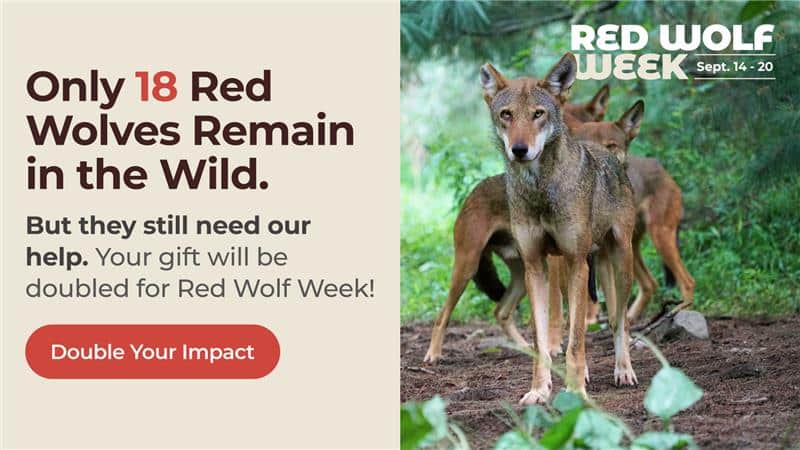 Only 18 Red Wolves Remain in the Wild.

But they still need our help. Your gift will be doubled for Red Wolf Week!

Double Your Impact

RED WOLF WEEK Sept. 14 - 20